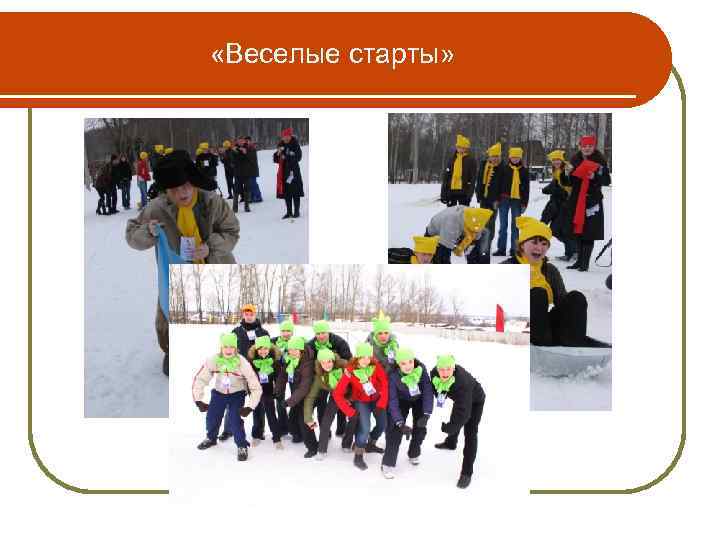 «Веселые старты»